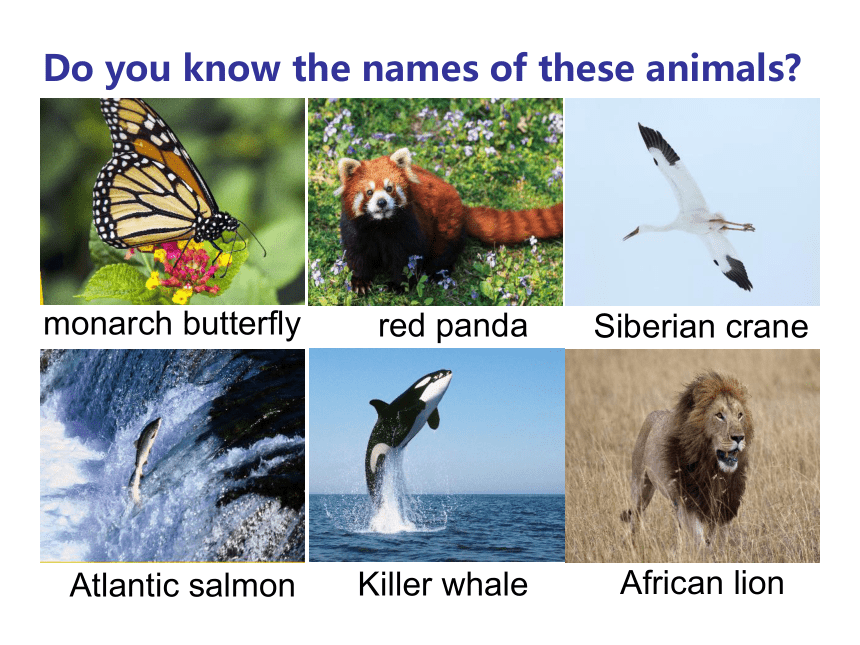 Do you know the names of these animals?

monarch butterfly

red panda

Siberian crane

Atlantic salmon

Killer whale

African lion